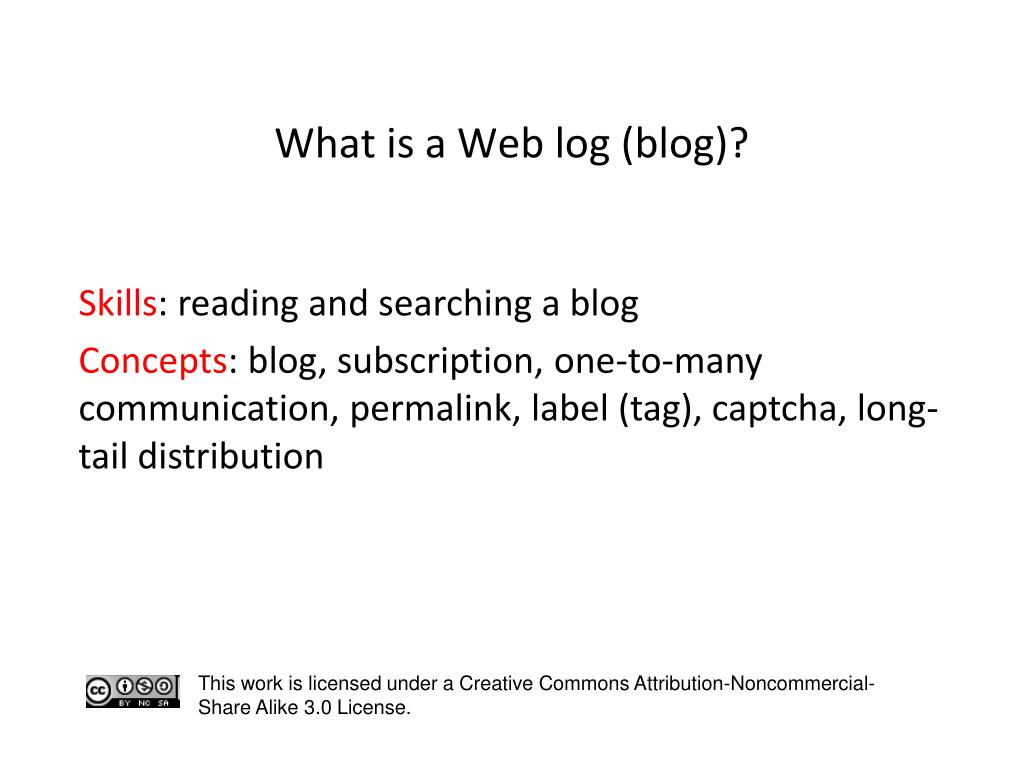 What is a Web log (blog)?

Skills: reading and searching a blog

Concepts: blog, subscription, one-to-many communication, permalink, label (tag), captcha, long-tail distribution

cc BY NC SA

This work is licensed under a Creative Commons Attribution-Noncommercial-Share Alike 3.0 License.